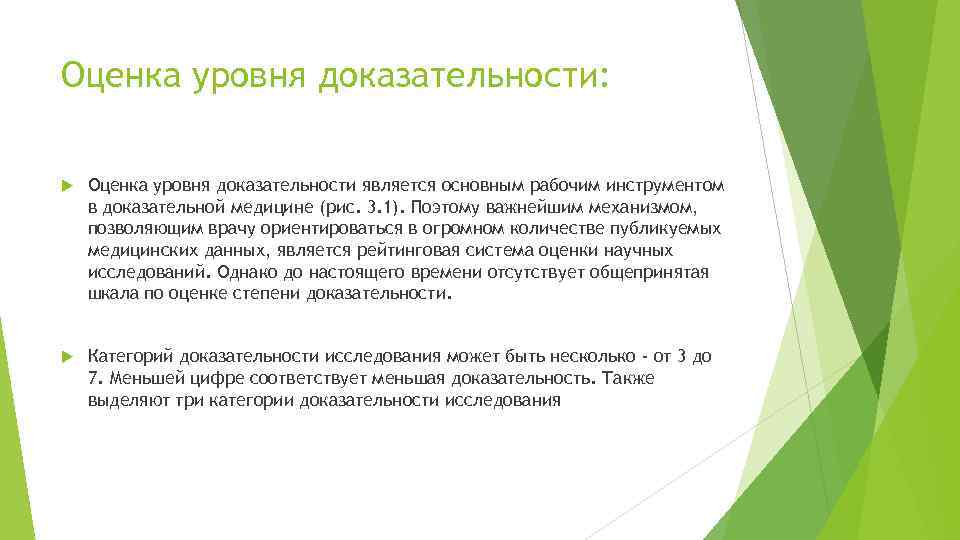 Оценка уровня доказательности:

Оценка уровня доказательности является основным рабочим инструментом в доказательной медицине (рис. 3.1). Поэтому важнейшим механизмом, позволяющим врачу ориентироваться в огромном количестве публикуемых медицинских данных, является рейтинговая система оценки научных исследований. Однако до настоящего времени отсутствует общепринятая шкала по оценке степени доказательности.

Категорий доказательности исследования может быть несколько - от 3 до 7. Меньшей цифре соответствует меньшая доказательность. Также выделяют три категории доказательности исследования